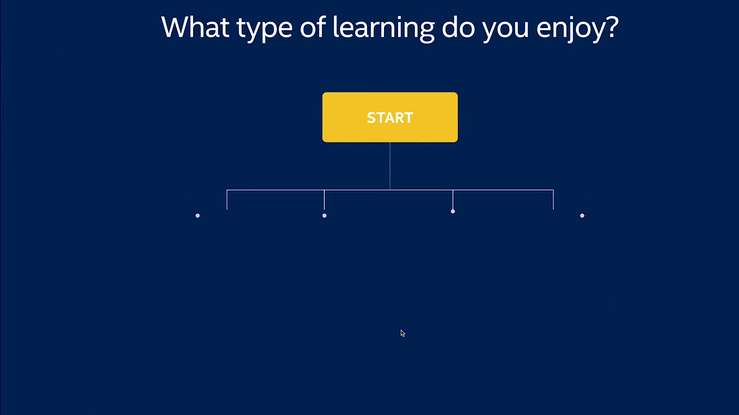 What type of learning do you enjoy?

START